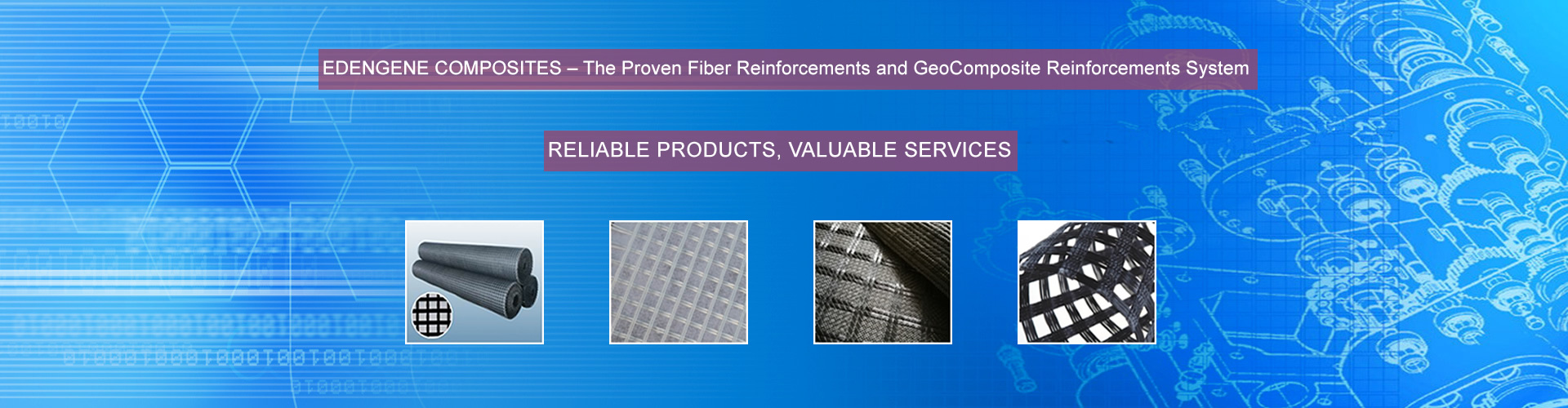 EDENGENE COMPOSITES – The Proven Fiber Reinforcements and GeoComposite Reinforcements System

RELIABLE PRODUCTS, VALUABLE SERVICES